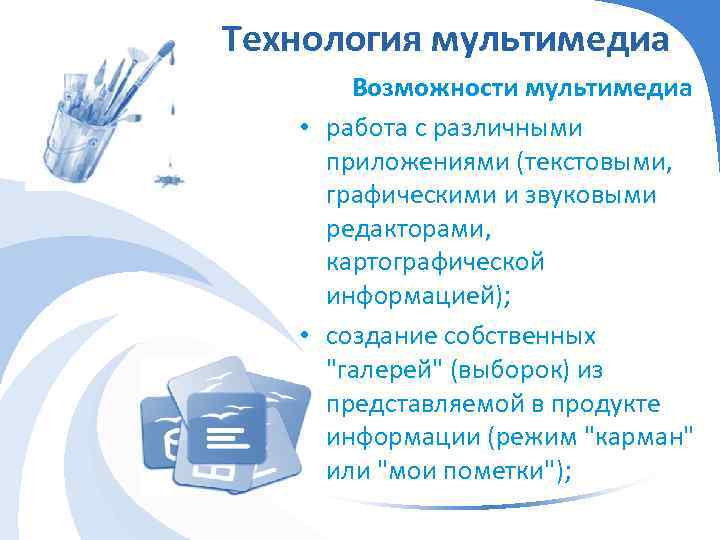 Технология мультимедиа

Возможности мультимедиа

• работа с различными приложениями (текстовыми, графическими и звуковыми редакторами, картографической информацией);

• создание собственных "галерей" (выборок) из представляемой в продукте информации (режим "карман" или "мои пометки");